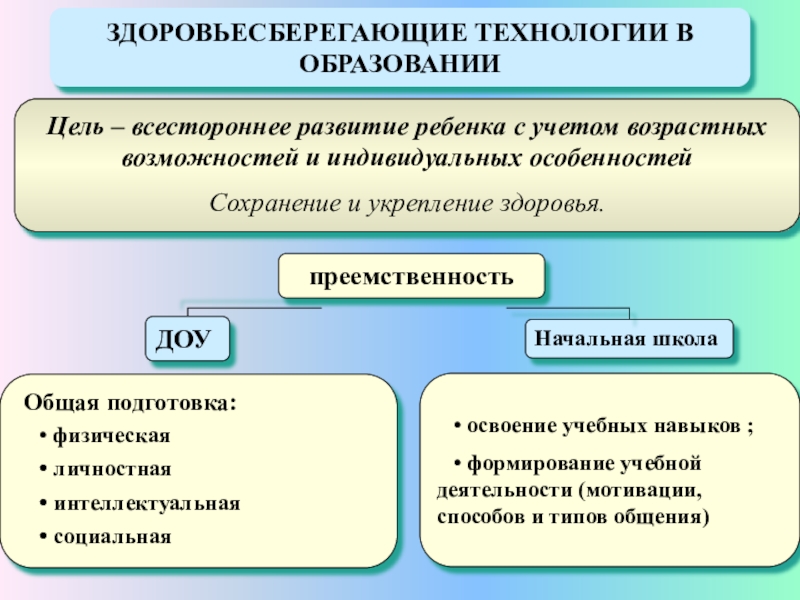 ЗДОРОВЬЕСБЕРЕГАЮЩИЕ ТЕХНОЛОГИИ В ОБРАЗОВАНИИ

Цель – всестороннее развитие ребенка с учетом возрастных возможностей и индивидуальных особенностей

Сохранение и укрепление здоровья.

преемственность

ДОУ

Начальная школа

Общая подготовка:
• физическая
• личностная
• интеллектуальная
• социальная

• освоение учебных навыков ;
• формирование учебной деятельности (мотивации, способов и типов общения)